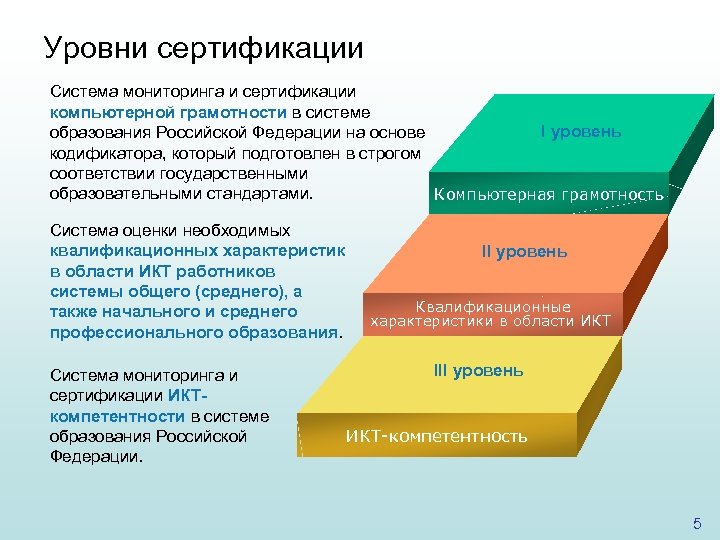 Уровни сертификации

Система мониторинга и сертификации компьютерной грамотности в системе образования Российской Федерации на основе кодификатора, который подготовлен в строгом соответствии государственными образовательными стандартами.

Система оценки необходимых квалификационных характеристик в области ИКТ работников системы общего (среднего), а также начального и среднего профессионального образования.

Система мониторинга и сертификации ИКТ-компетентности в системе образования Российской Федерации.

I уровень

Компьютерная грамотность

II уровень

Квалификационные характеристики в области ИКТ

III уровень

ИКТ-компетентность

5